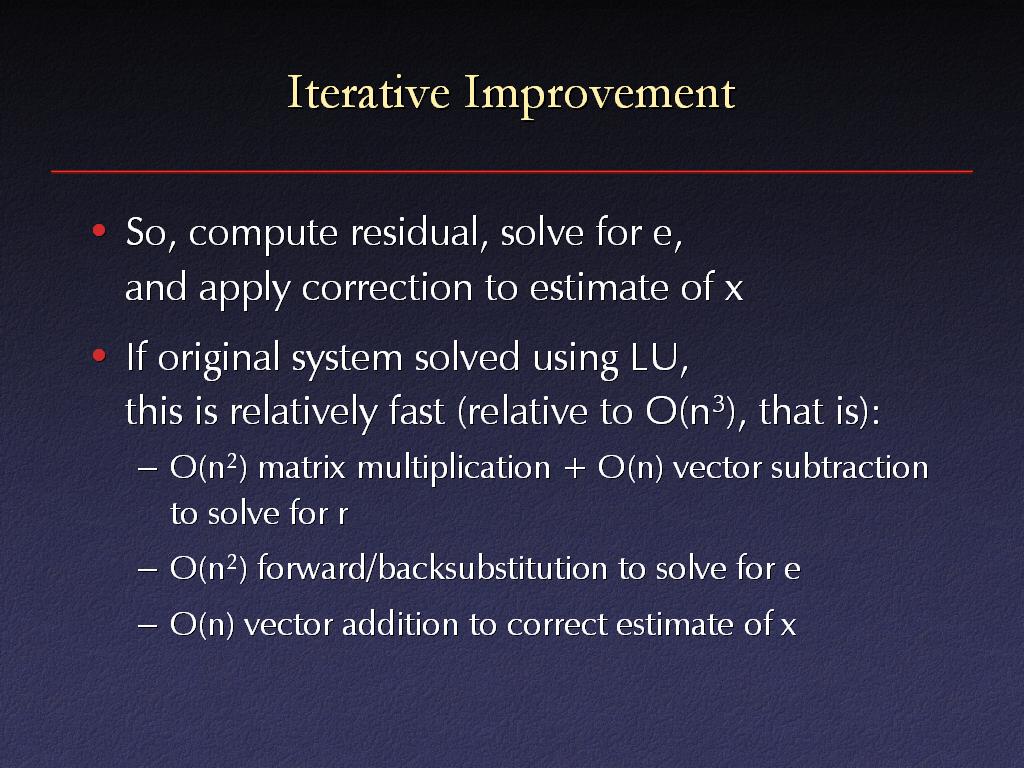 Iterative Improvement

• So, compute residual, solve for e, and apply correction to estimate of x

• If original system solved using LU, this is relatively fast (relative to $O(n^3)$, that is):

– $O(n^2)$ matrix multiplication + $O(n)$ vector subtraction to solve for r

– $O(n^2)$ forward/backsubstitution to solve for e

– $O(n)$ vector addition to correct estimate of x